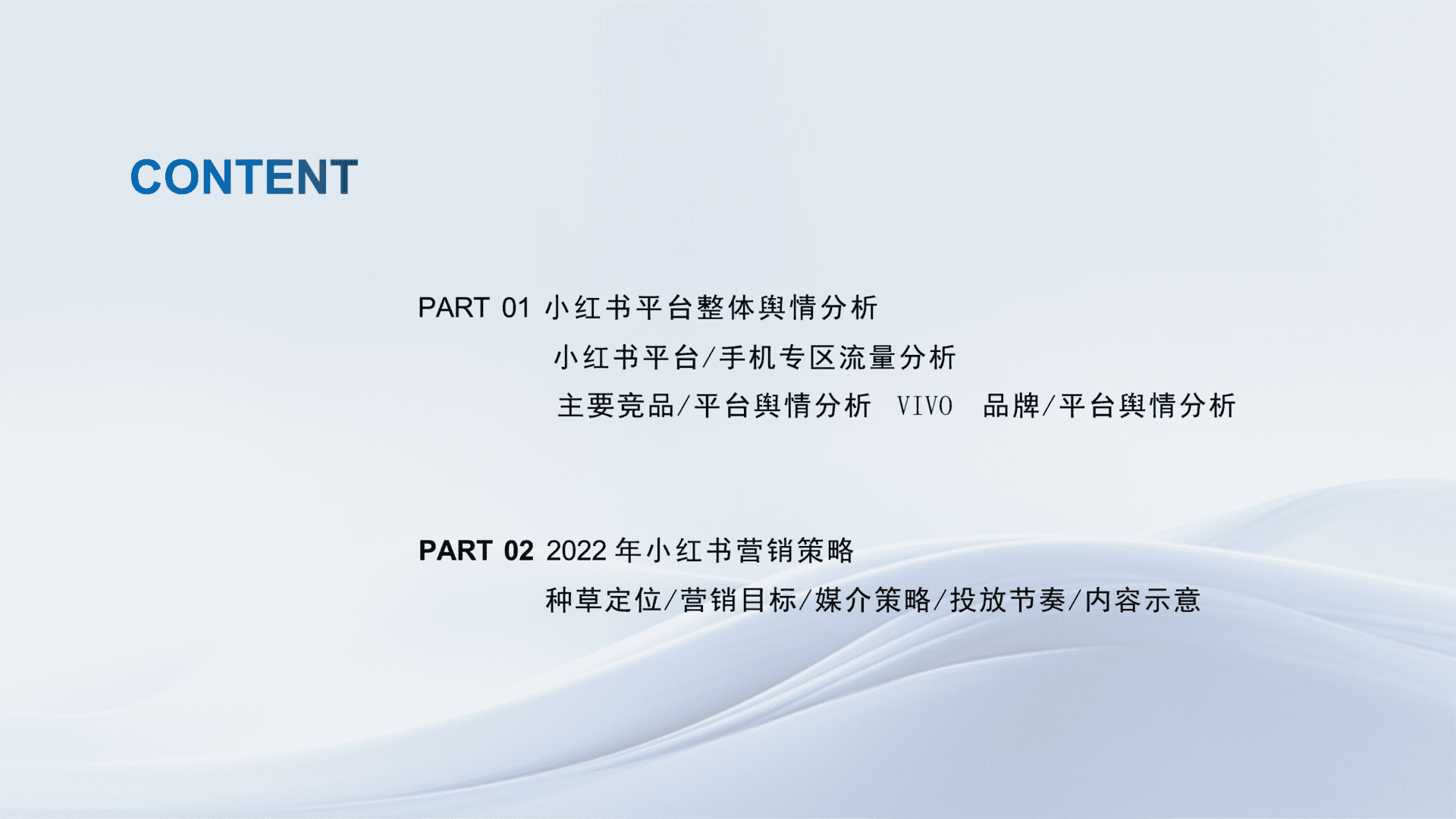 CONTENT

PART 01 小红书平台整体舆情分析

小红书平台/手机专区流量分析

主要竞品/平台舆情分析 VIVO 品牌/平台舆情分析

PART 02 2022 年小红书营销策略

种草定位/营销目标/媒介策略/投放节奏/内容示意